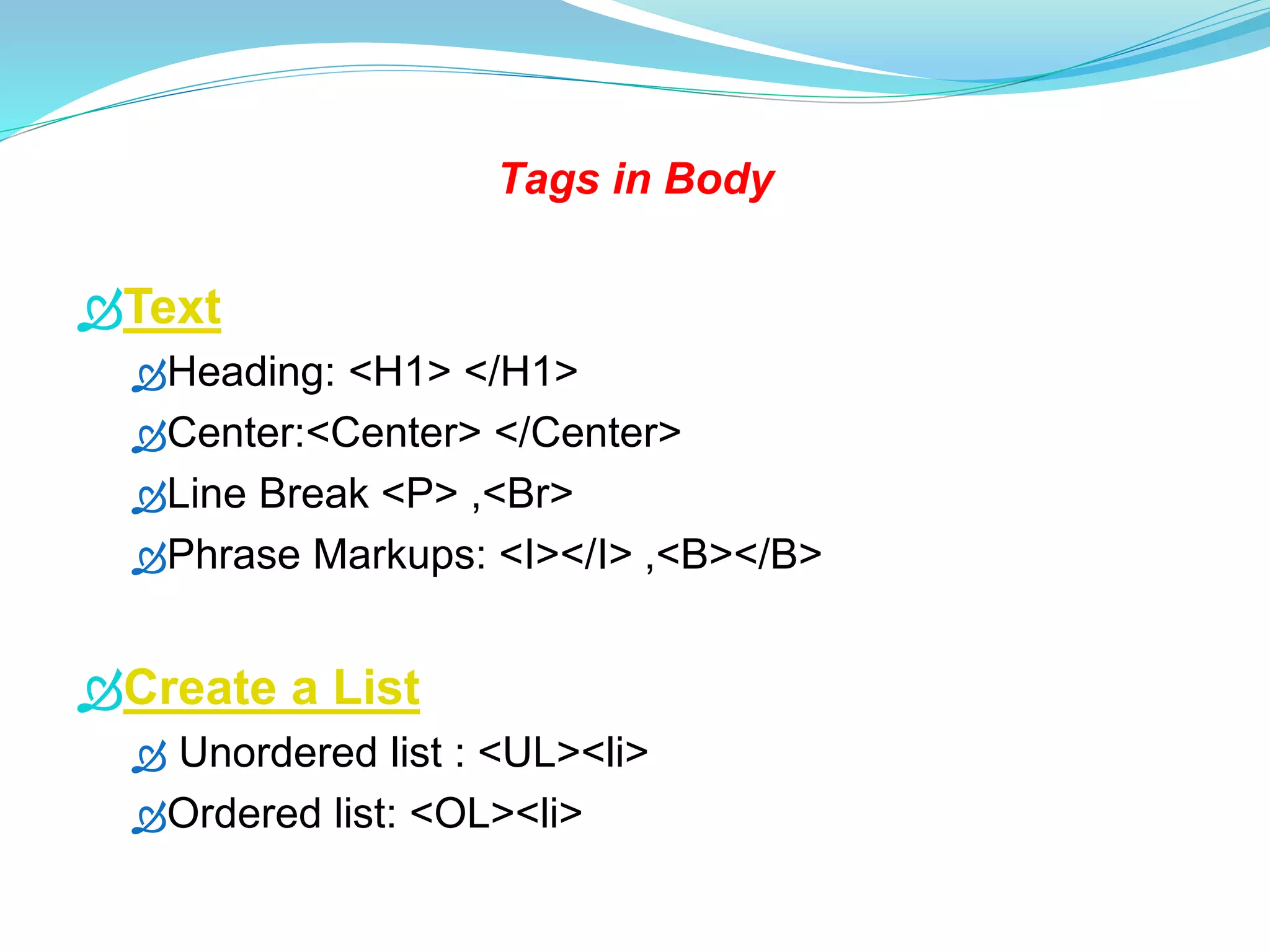 Tags in Body

Text

Heading: <H1> </H1>

Center:<Center> </Center>

Line Break <P> ,<Br>

Phrase Markups: <I></I> ,<B></B>

Create a List

Unordered list : <UL><li>

Ordered list: <OL><li>